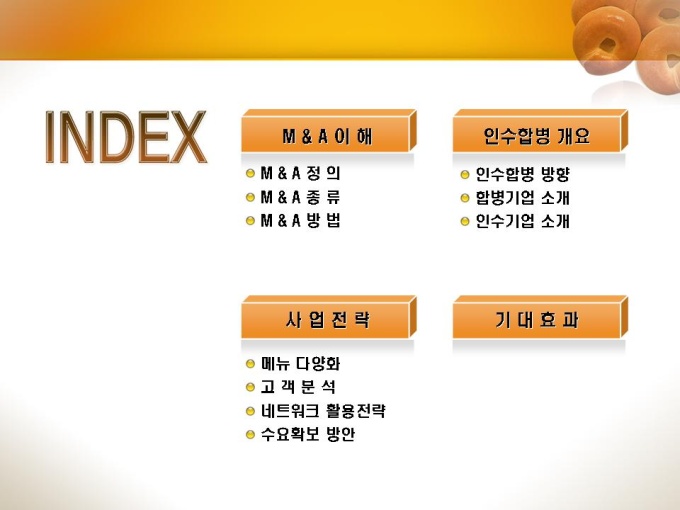 INDEX

M & A 이 해

M & A 정 의
M & A 종 류
M & A 방 법

인수합병 개요

인수합병 방향
합병기업 소개
인수기업 소개

사 업 전 략

메뉴 다양화
고 객 분 석
네트워크 활용전략
수요확보 방안

기 대 효 과